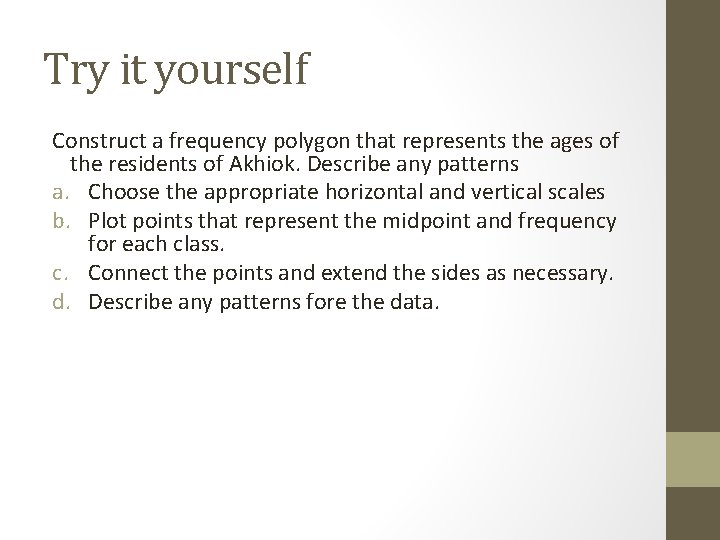 Try it yourself

Construct a frequency polygon that represents the ages of the residents of Akhiok. Describe any patterns

a. Choose the appropriate horizontal and vertical scales
b. Plot points that represent the midpoint and frequency for each class.
c. Connect the points and extend the sides as necessary.
d. Describe any patterns fore the data.